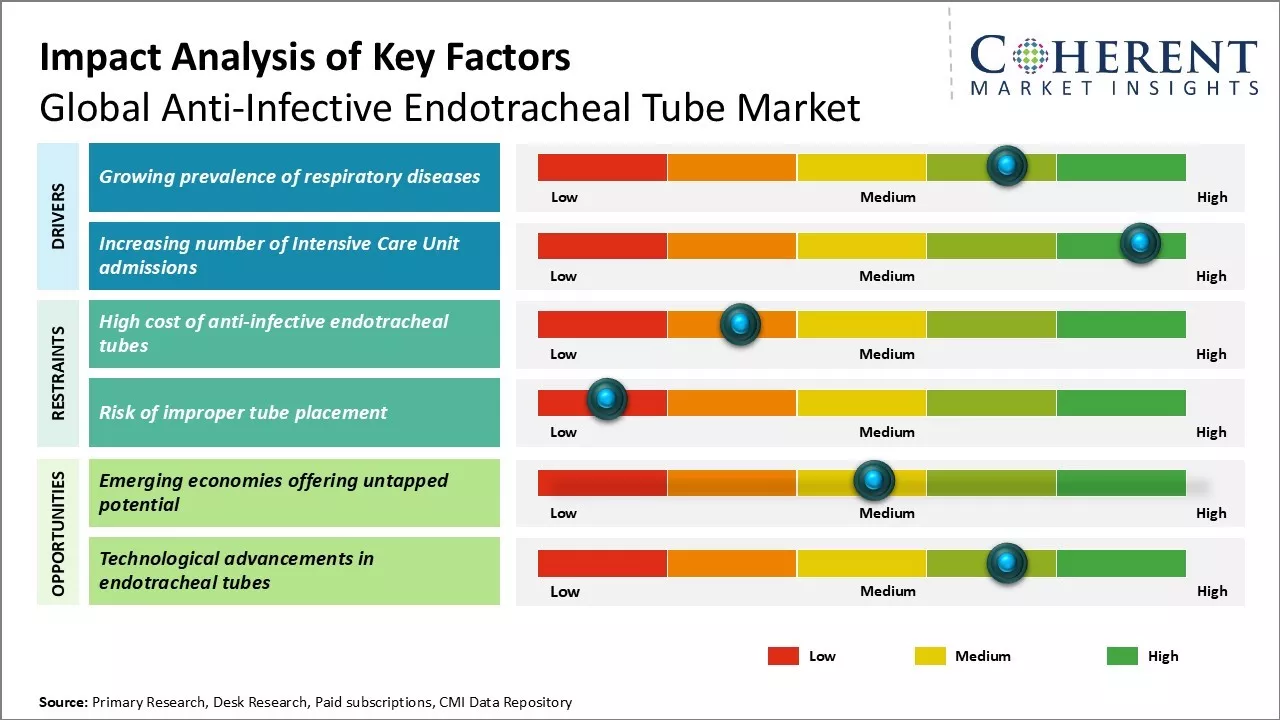 Impact Analysis of Key Factors
Global Anti-Infective Endotracheal Tube Market

COHERENT
MARKET INSIGHTS

DRIVERS

Growing prevalence of respiratory diseases
Low Medium High

Increasing number of Intensive Care Unit admissions
Low Medium High

RESTRAINTS

High cost of anti-infective endotracheal tubes
Low Medium High

Risk of improper tube placement
Low Medium High

OPPORTUNITIES

Emerging economies offering untapped potential
Low Medium High

Technological advancements in endotracheal tubes
Low Medium High

Low Medium High

Source: Primary Research, Desk Research, Paid subscriptions, CMI Data Repository